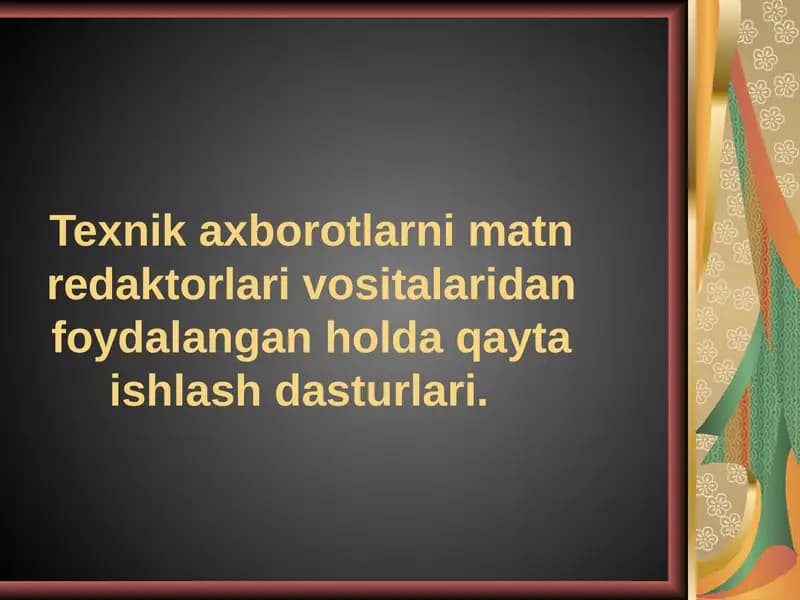 Texnik axborotlarni matn redaktorlari vositalaridan foydalangan holda qayta ishlash dasturlari.